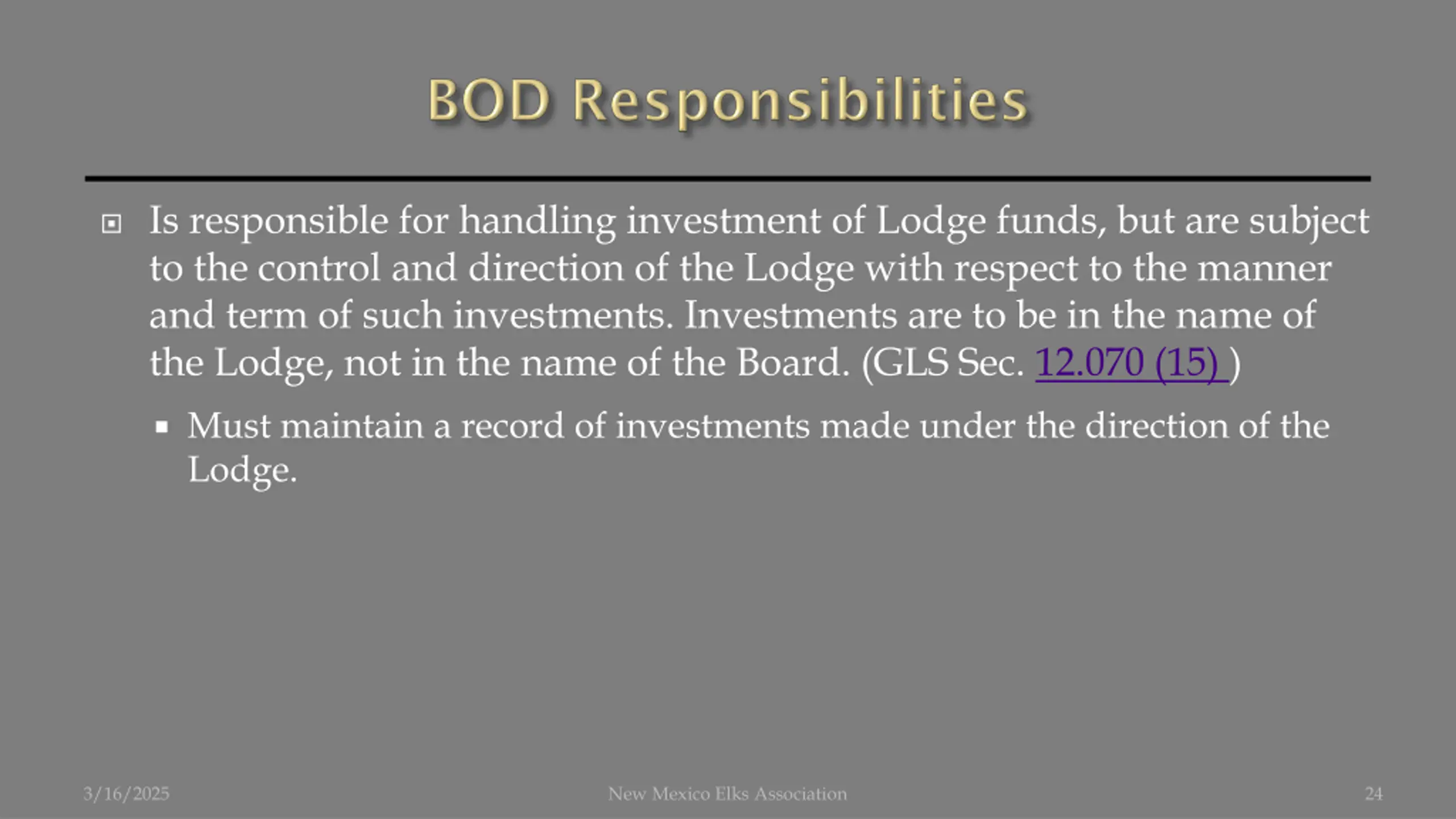 BOD Responsibilities

Is responsible for handling investment of Lodge funds, but are subject to the control and direction of the Lodge with respect to the manner and term of such investments. Investments are to be in the name of the Lodge, not in the name of the Board. (GLS Sec. 12.070 (15) )

Must maintain a record of investments made under the direction of the Lodge.

3/16/2025

New Mexico Elks Association

24